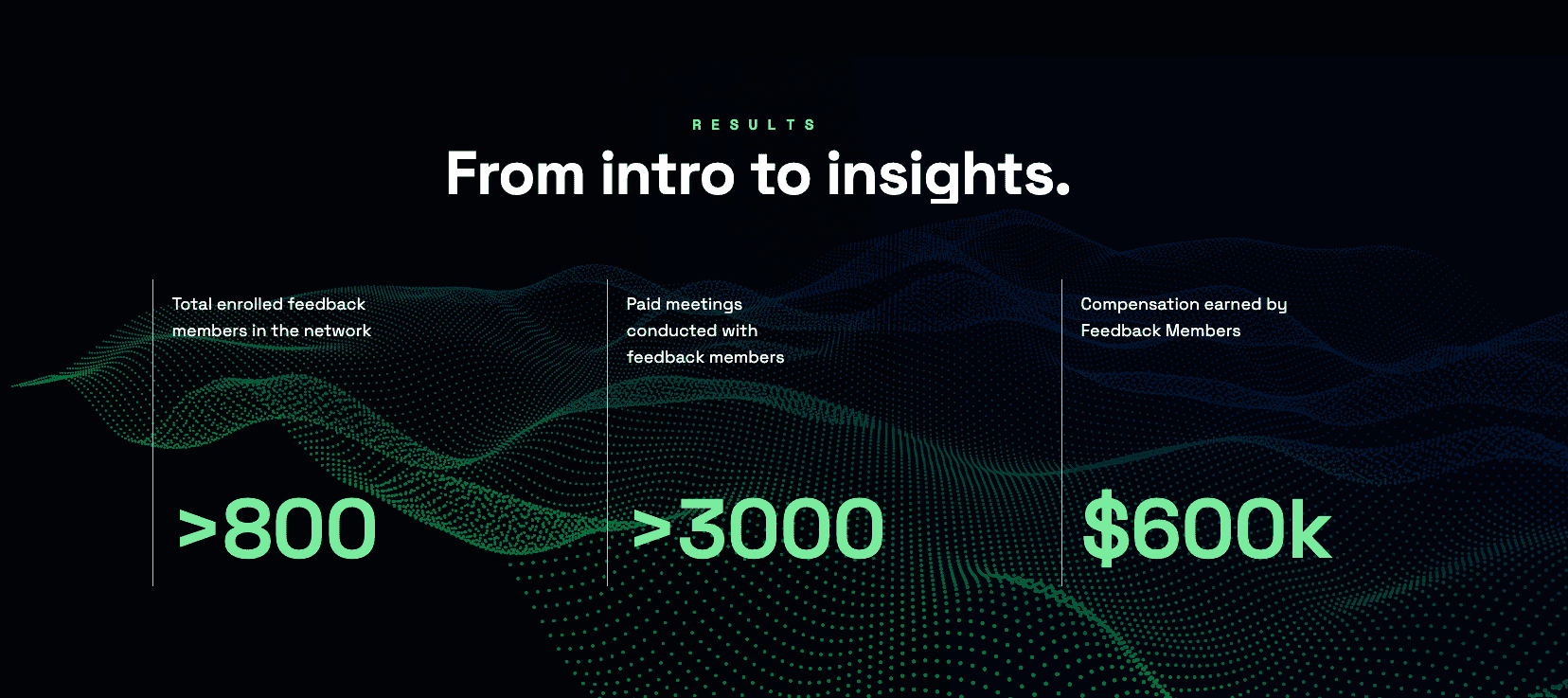 RESULTS

From intro to insights.

Total enrolled feedback members in the network

>800

Paid meetings conducted with feedback members

>3000

Compensation earned by Feedback Members

$600k